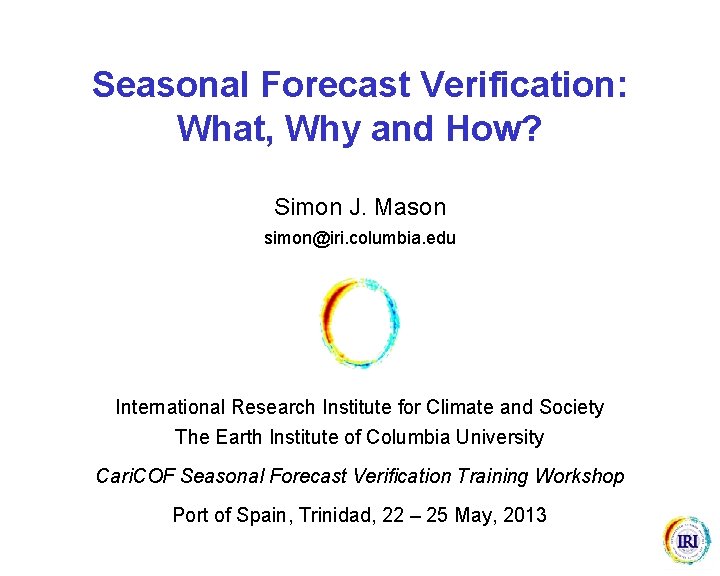 Seasonal Forecast Verification: What, Why and How?

Simon J. Mason
simon@iri.columbia.edu

International Research Institute for Climate and Society
The Earth Institute of Columbia University

CariCOF Seasonal Forecast Verification Training Workshop

Port of Spain, Trinidad, 22 – 25 May, 2013

IRI